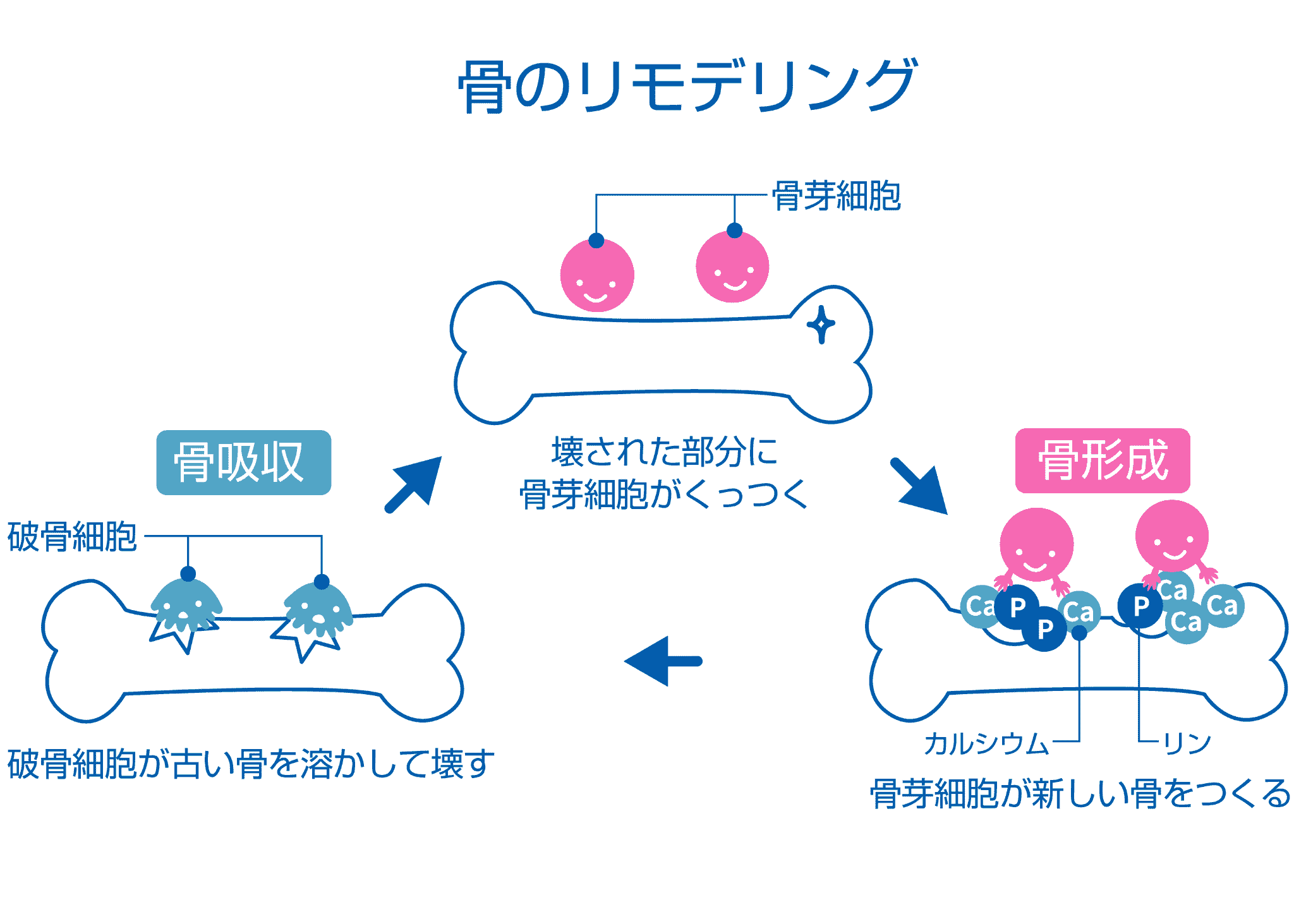 骨のリモデリング

骨芽細胞

壊された部分に
骨芽細胞がくっつく

骨吸収

破骨細胞

破骨細胞が古い骨を溶かして壊す

骨形成

Ca P P Ca P Ca Ca Ca

カルシウム

リン

骨芽細胞が新しい骨をつくる